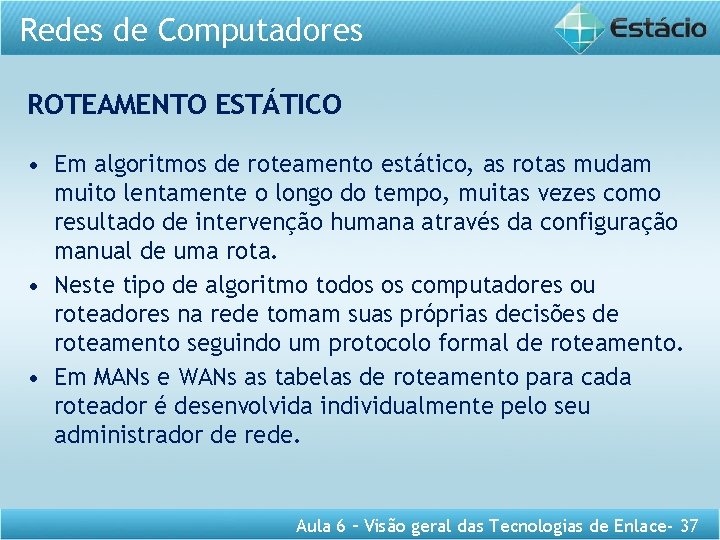 Redes de Computadores

Estácio

ROTEAMENTO ESTÁTICO

• Em algoritmos de roteamento estático, as rotas mudam muito lentamente o longo do tempo, muitas vezes como resultado de intervenção humana através da configuração manual de uma rota.
• Neste tipo de algoritmo todos os computadores ou roteadores na rede tomam suas próprias decisões de roteamento seguindo um protocolo formal de roteamento.
• Em MANs e WANs as tabelas de roteamento para cada roteador é desenvolvida individualmente pelo seu administrador de rede.

Aula 6 – Visão geral das Tecnologias de Enlace- 37